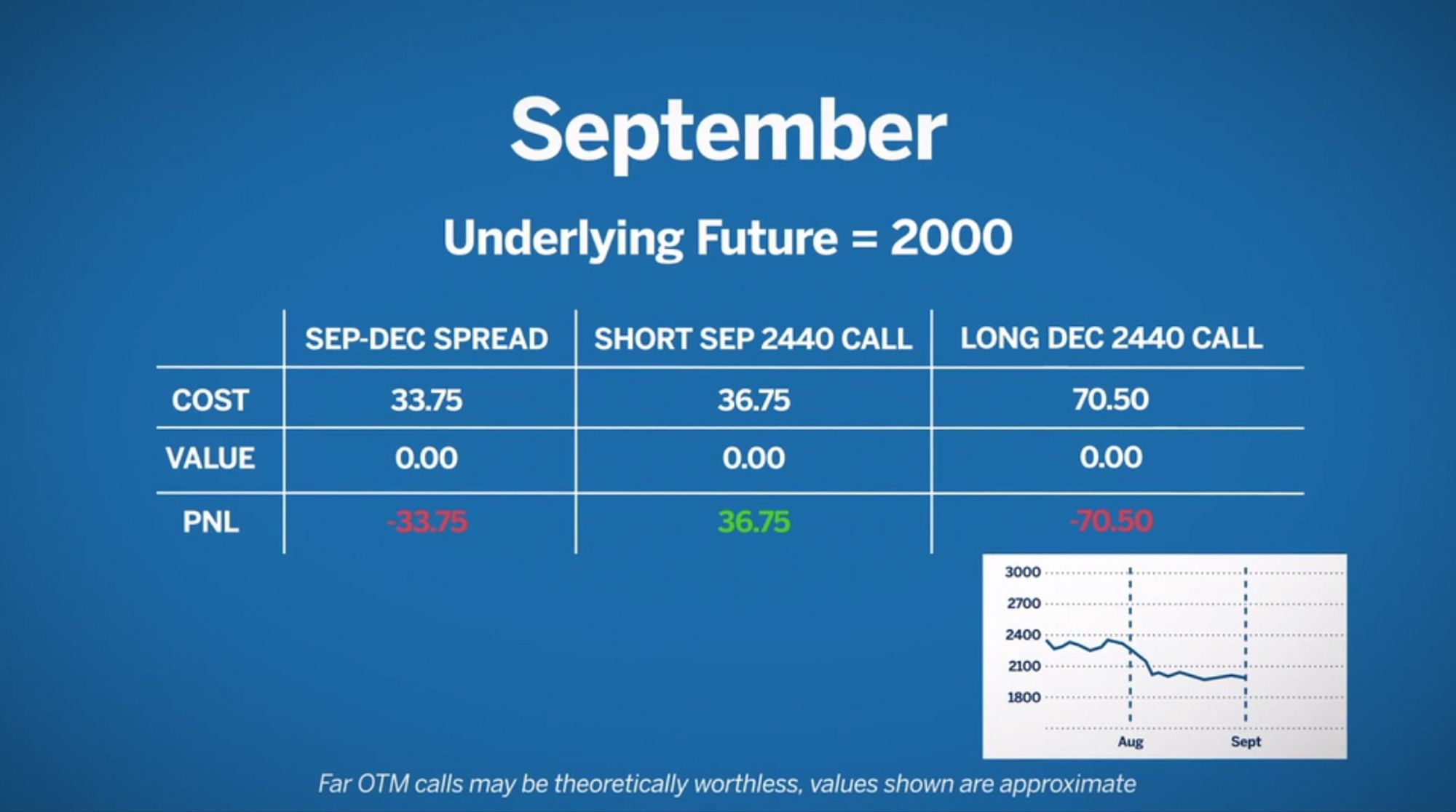 September

Underlying Future = 2000

| | SEP-DEC SPREAD | SHORT SEP 2440 CALL | LONG DEC 2440 CALL |
|---|---|---|---|
| COST | 33.75 | 36.75 | 70.50 |
| VALUE | 0.00 | 0.00 | 0.00 |
| PNL | -33.75 | 36.75 | -70.50 |

3000
2700
2400
2100
1800
Aug
Sept

Far OTM calls may be theoretically worthless, values shown are approximate